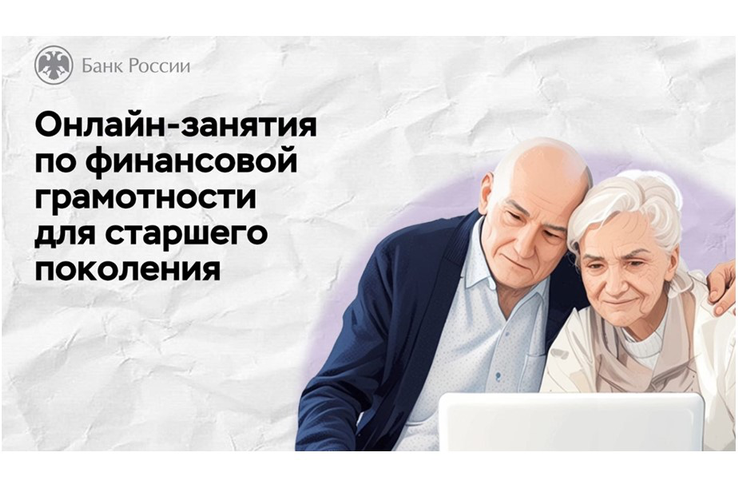 Банк России

Онлайн-занятия по финансовой грамотности для старшего поколения